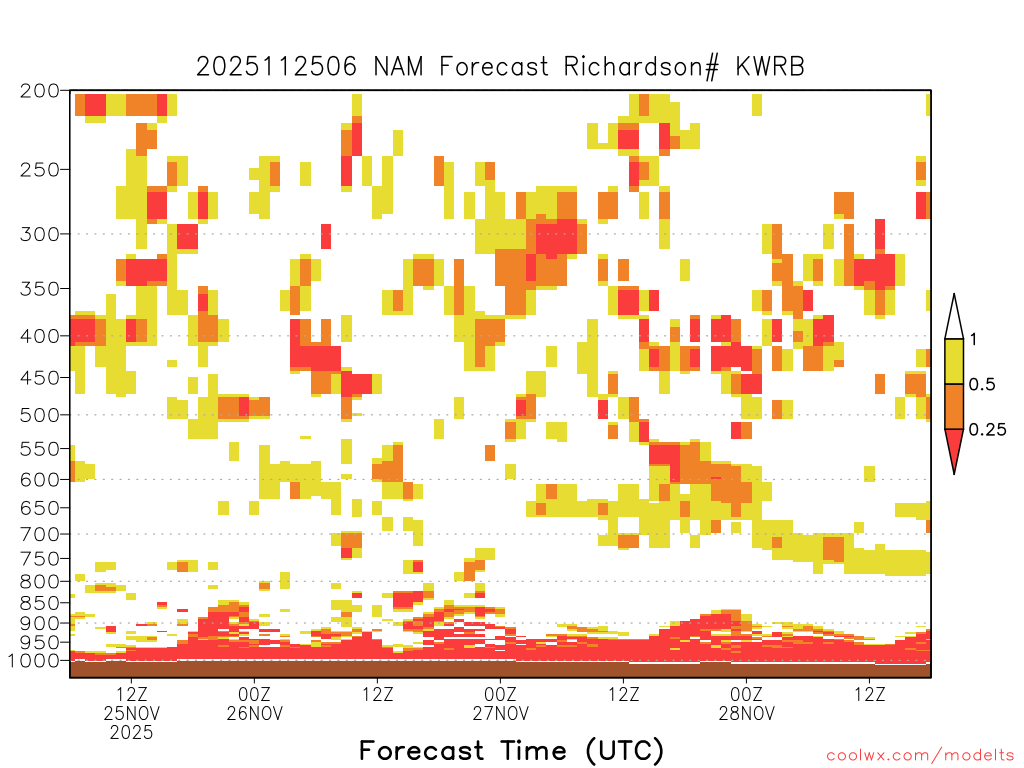 2025112506 NAM Forecast Richardson# KWRB

200
250
300
350
400
450
500
550
600
650
700
750
800
850
900
950
1000

1
0.5
0.25

12Z
25NOV
2025
00Z
26NOV
12Z
00Z
27NOV
12Z
00Z
28NOV
12Z

Forecast Time (UTC)

coolwx.com/modelts